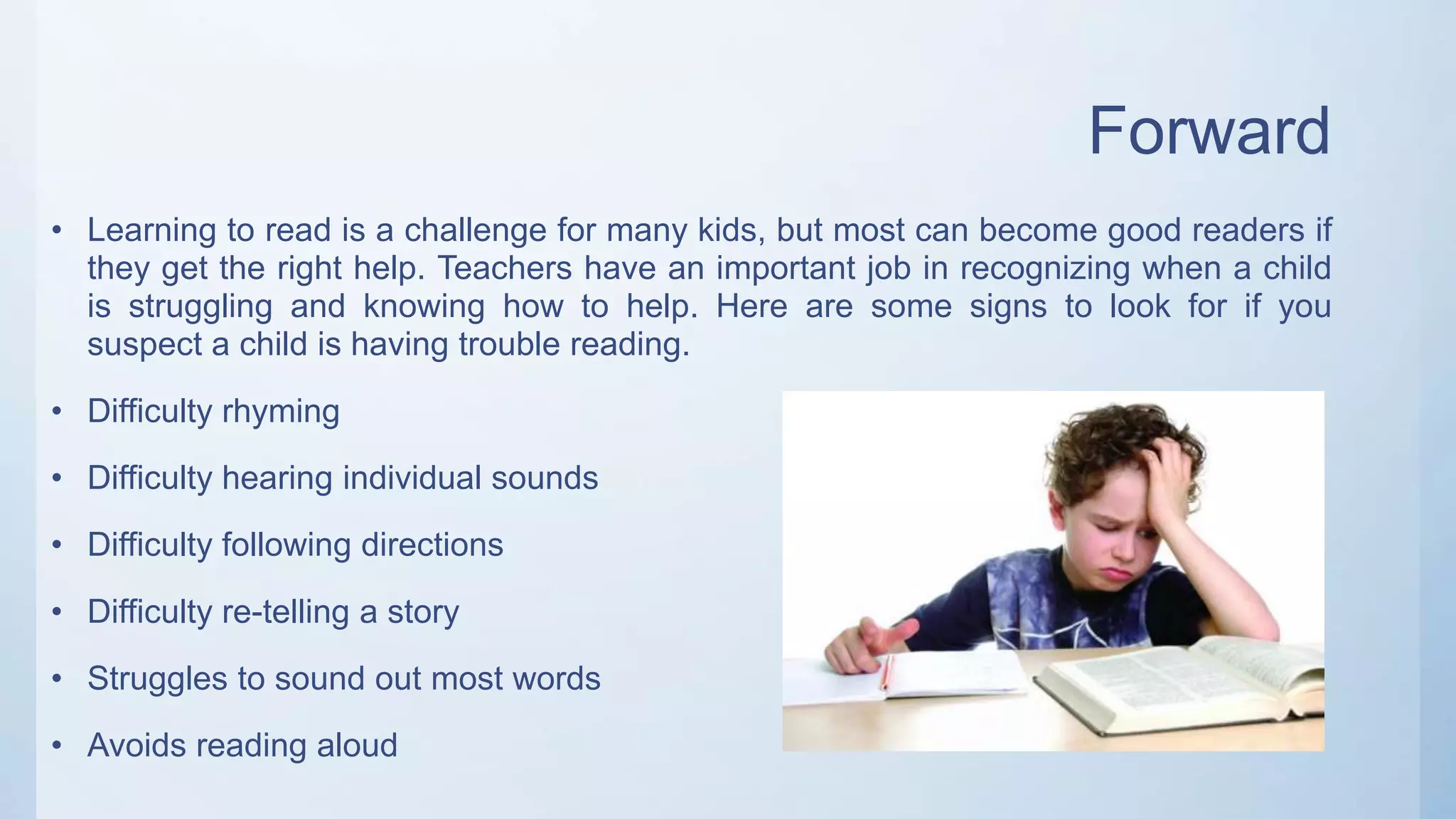 Forward

• Learning to read is a challenge for many kids, but most can become good readers if they get the right help. Teachers have an important job in recognizing when a child is struggling and knowing how to help. Here are some signs to look for if you suspect a child is having trouble reading.

• Difficulty rhyming

• Difficulty hearing individual sounds

• Difficulty following directions

• Difficulty re-telling a story

• Struggles to sound out most words

• Avoids reading aloud